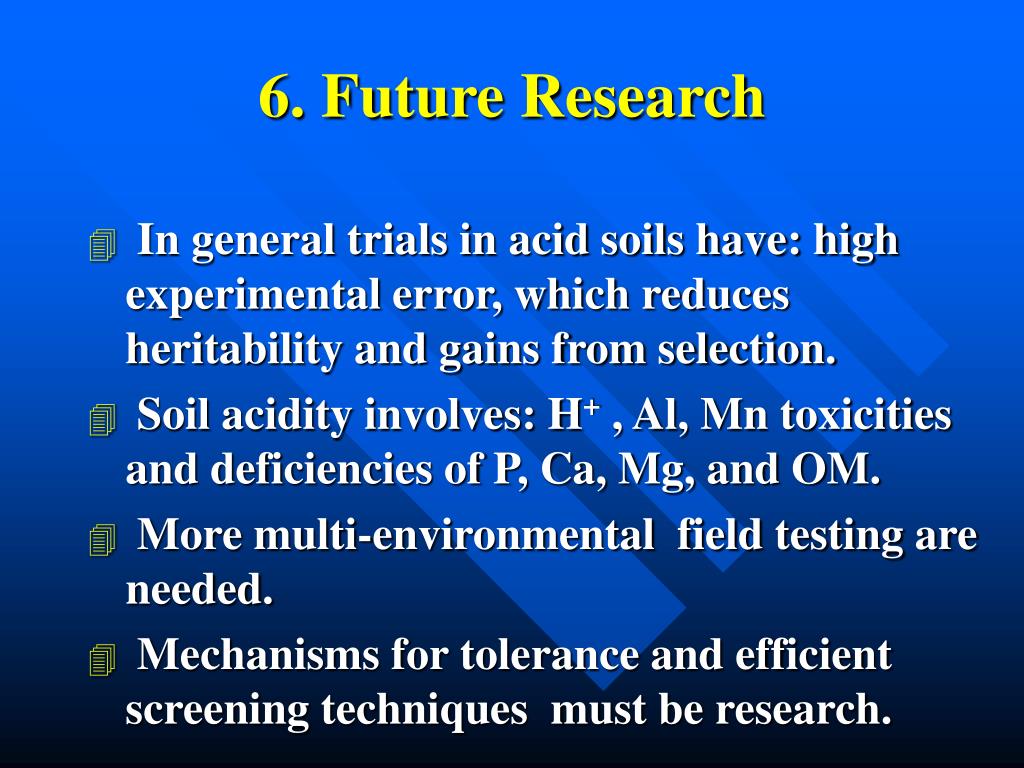 6. Future Research

In general trials in acid soils have: high experimental error, which reduces heritability and gains from selection.

Soil acidity involves: $H^+$ , Al, Mn toxicities and deficiencies of P, Ca, Mg, and OM.

More multi-environmental field testing are needed.

Mechanisms for tolerance and efficient screening techniques must be research.